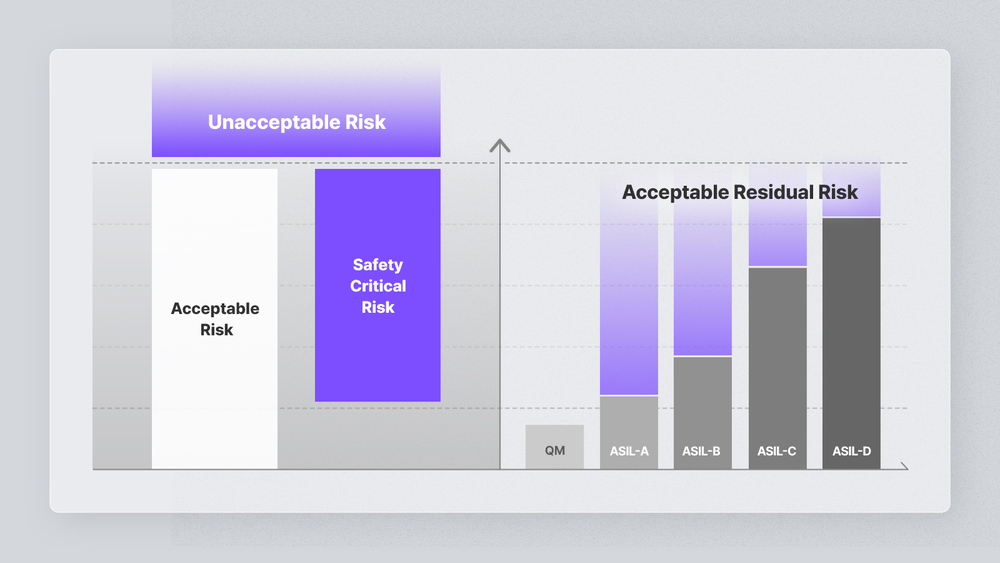 Unacceptable Risk

Acceptable Risk

Safety Critical Risk

Acceptable Residual Risk

QM

ASIL-A

ASIL-B

ASIL-C

ASIL-D